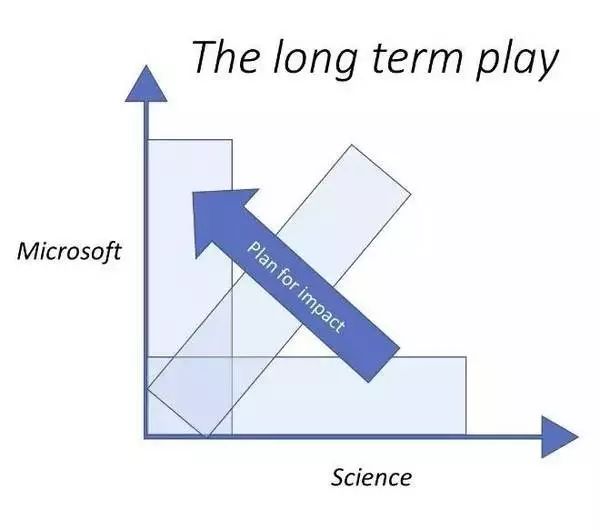 The long term play

Microsoft

Plan for impact

Science